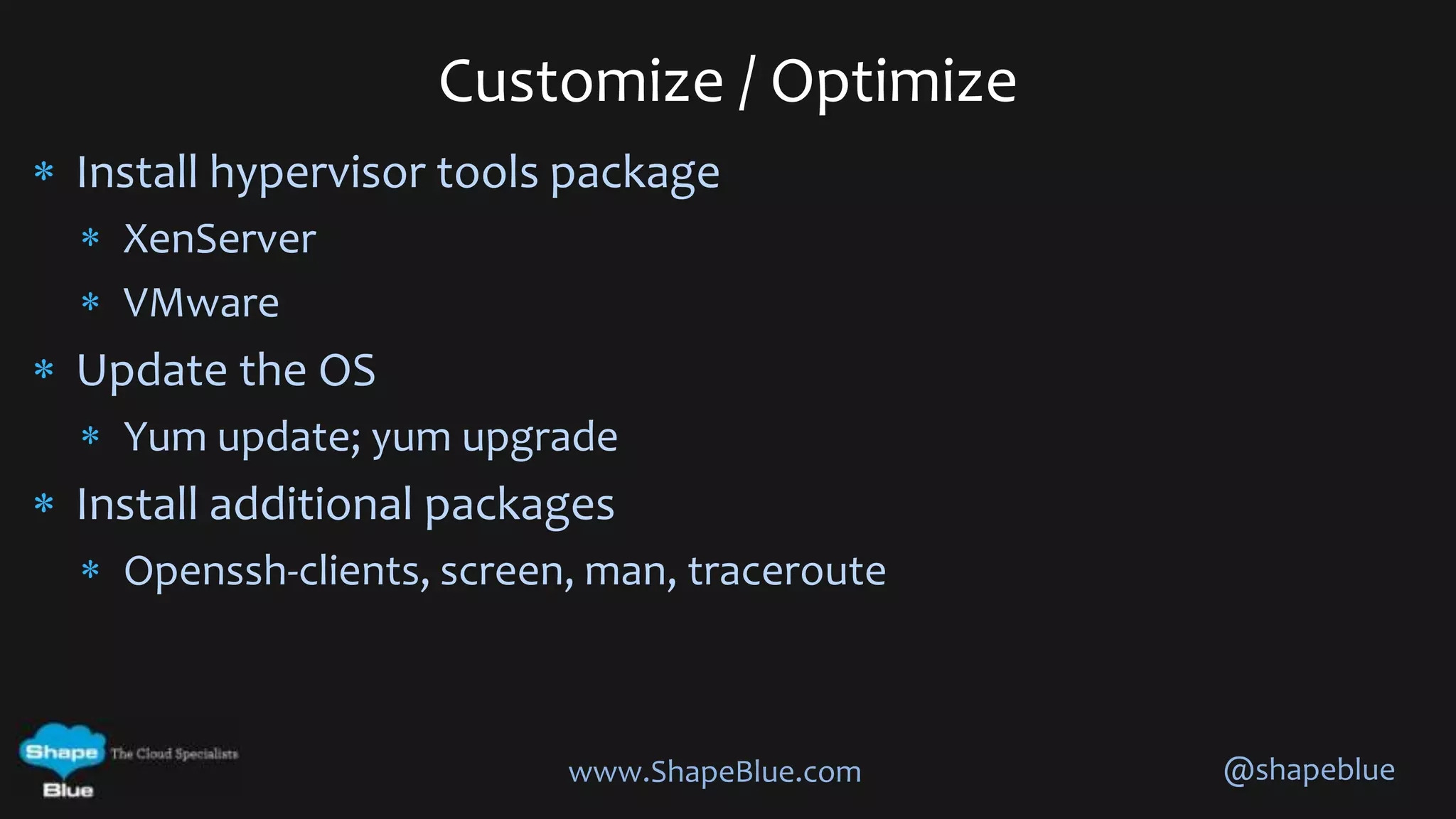 Customize / Optimize

* Install hypervisor tools package
  * XenServer
  * VMware
* Update the OS
  * Yum update; yum upgrade
* Install additional packages
  * Openssh-clients, screen, man, traceroute

Shape Blue The Cloud Specialists

www.ShapeBlue.com

@shapeblue